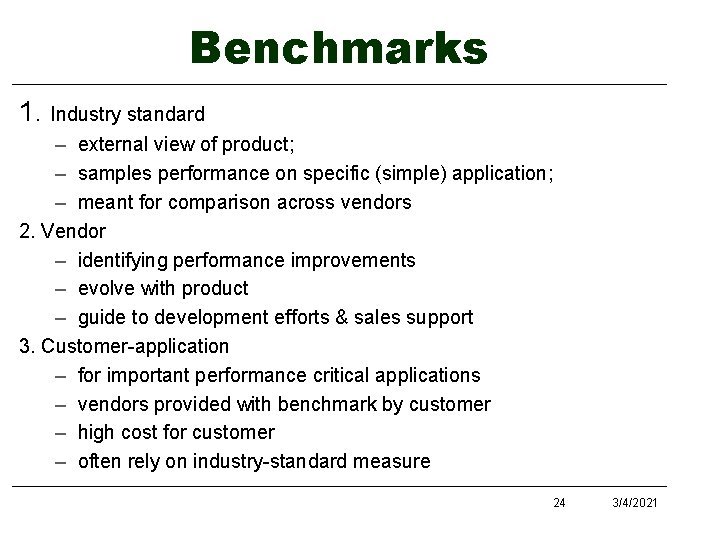 Benchmarks

1. Industry standard
– external view of product;
– samples performance on specific (simple) application;
– meant for comparison across vendors

2. Vendor
– identifying performance improvements
– evolve with product
– guide to development efforts & sales support

3. Customer-application
– for important performance critical applications
– vendors provided with benchmark by customer
– high cost for customer
– often rely on industry-standard measure

24 3/4/2021